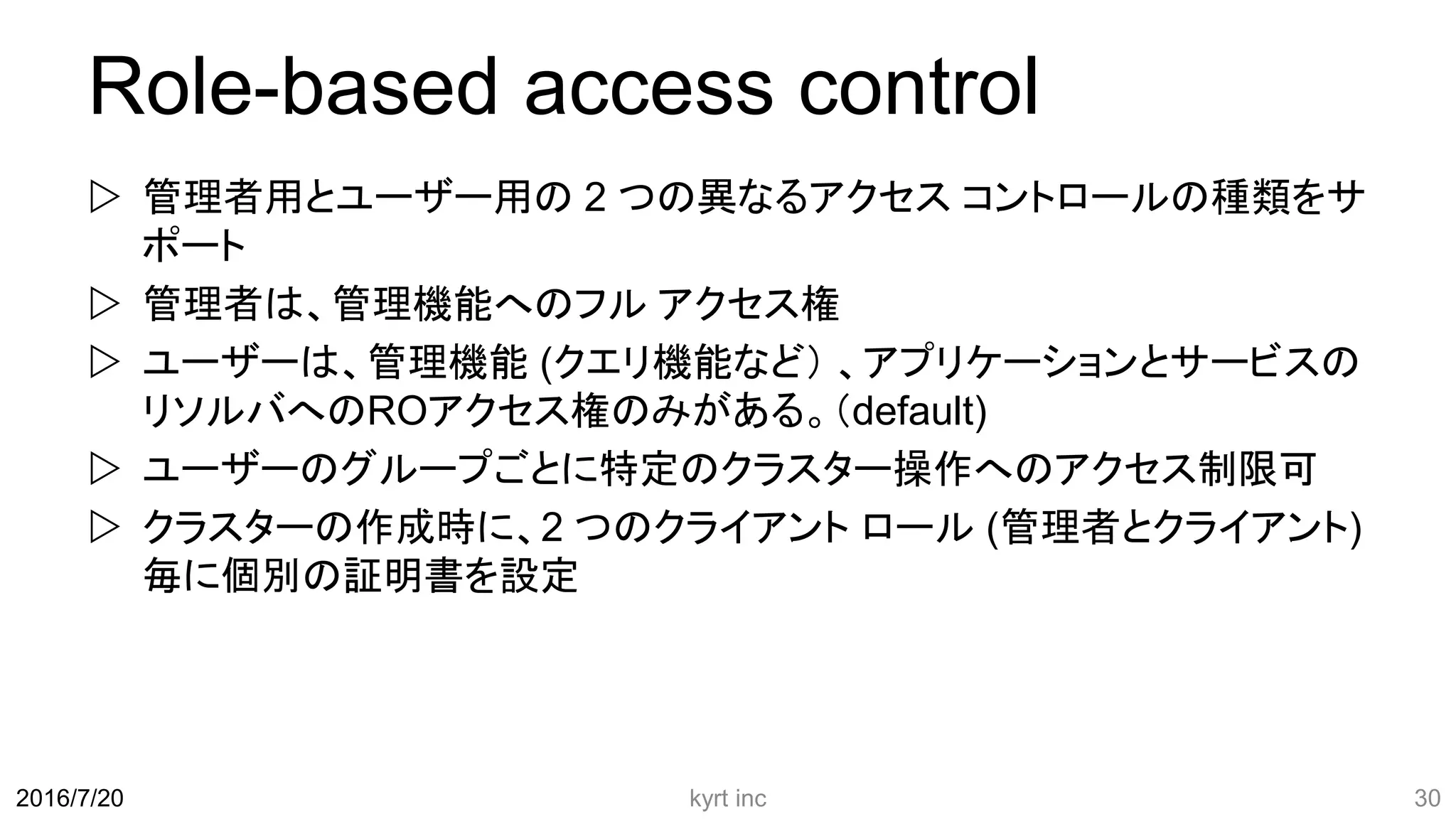 Role-based access control

▷ 管理者用とユーザー用の 2 つの異なるアクセス コントロールの種類をサポート

▷ 管理者は、管理機能へのフル アクセス権

▷ ユーザーは、管理機能 (クエリ機能など）、アプリケーションとサービスのリソルバへのROアクセス権のみがある。(default)

▷ ユーザーのグループごとに特定のクラスター操作へのアクセス制限可

▷ クラスターの作成時に、2 つのクライアント ロール (管理者とクライアント) 毎に個別の証明書を設定

2016/7/20

kyrt inc

30